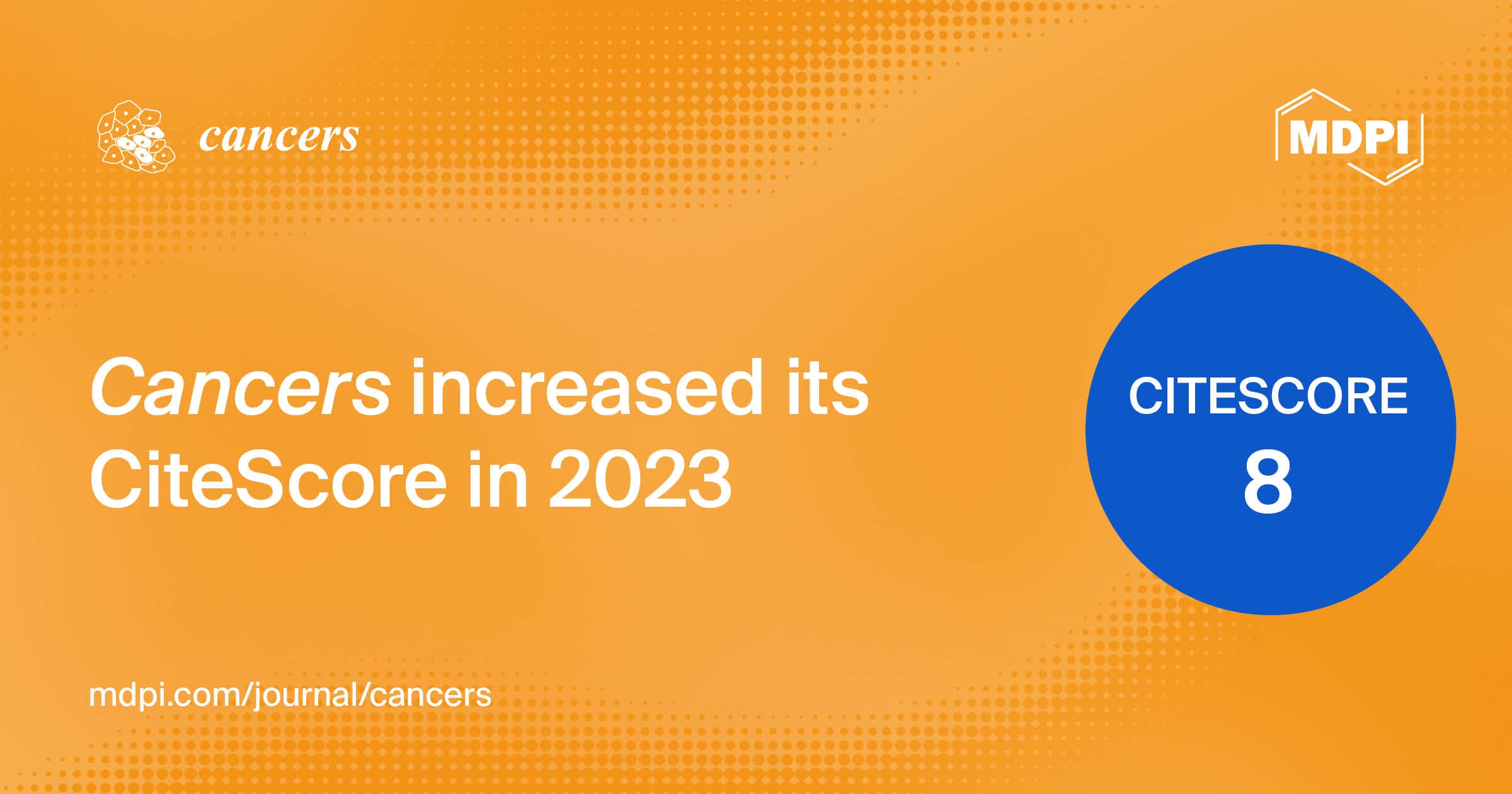 cancers

MDPI

Cancers increased its CiteScore in 2023

CITESCORE
8

mdpi.com/journal/cancers